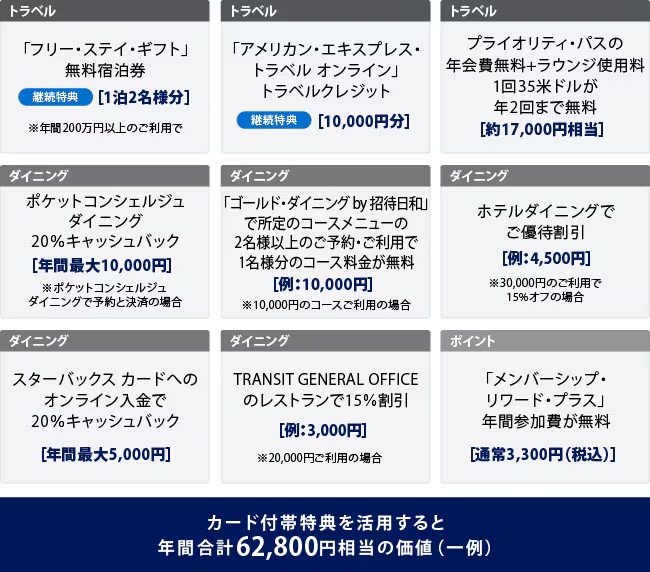 トラベル

「フリー・ステイ・ギフト」
無料宿泊券

継続特典 [1泊2名様分]

※年間200万円以上のご利用で

トラベル

「アメリカン・エキスプレス・
トラベル オンライン」
トラベルクレジット

継続特典 [10,000円分]

トラベル

プライオリティ・パスの
年会費無料+ラウンジ使用料
1回35米ドルが
年2回まで無料
[約17,000円相当]

ダイニング

ポケットコンシェルジュ
ダイニング
20%キャッシュバック
[年間最大10,000円]

※ポケットコンシェルジュ
ダイニングで予約と決済の場合

ダイニング

「ゴールド・ダイニング by 招待日和」
で所定のコースメニューの
2名様以上のご予約・ご利用で
1名様分のコース料金が無料
[例:10,000円]

※10,000円のコースご利用の場合

ダイニング

ホテルダイニングで
ご優待割引
[例:4,500円]

※30,000円のご利用で
15%オフの場合

ダイニング

スターバックス カードへの
オンライン入金で
20%キャッシュバック

[年間最大5,000円]

ダイニング

TRANSIT GENERAL OFFICE
のレストランで15%割引

[例:3,000円]

※20,000円ご利用の場合

ポイント

「メンバーシップ・
リワード・プラス」
年間参加費が無料

[通常3,300円(税込)]

カード付帯特典を活用すると
年間合計62,800円相当の価値(一例)